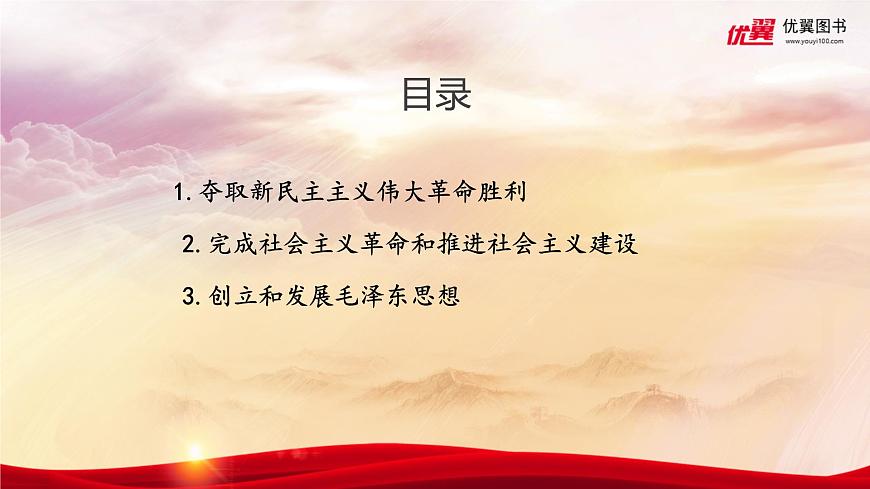 优翼 优翼图书
www.youyi100.com

目录

1. 夺取新民主主义伟大革命胜利

2. 完成社会主义革命和推进社会主义建设

3. 创立和发展毛泽东思想